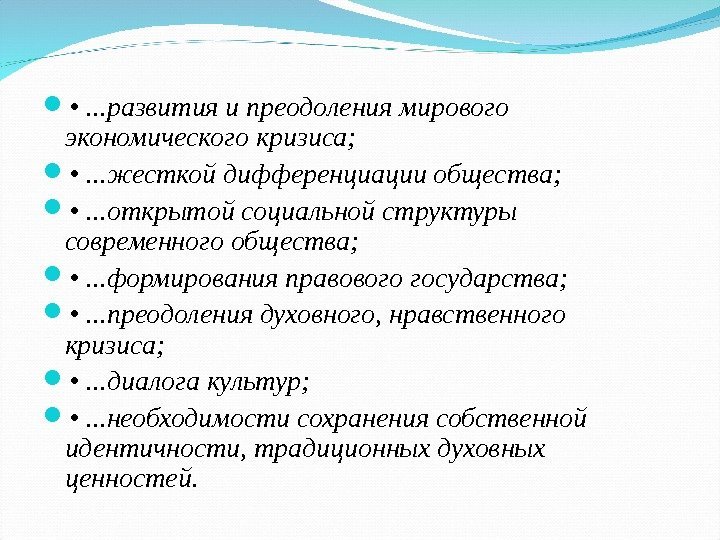 • ...развития и преодоления мирового экономического кризиса;

• ...жесткой дифференциации общества;

• ...открытой социальной структуры современного общества;

• ...формирования правового государства;

• ...преодоления духовного, нравственного кризиса;

• ...диалога культур;

• ...необходимости сохранения собственной идентичности, традиционных духовных ценностей.